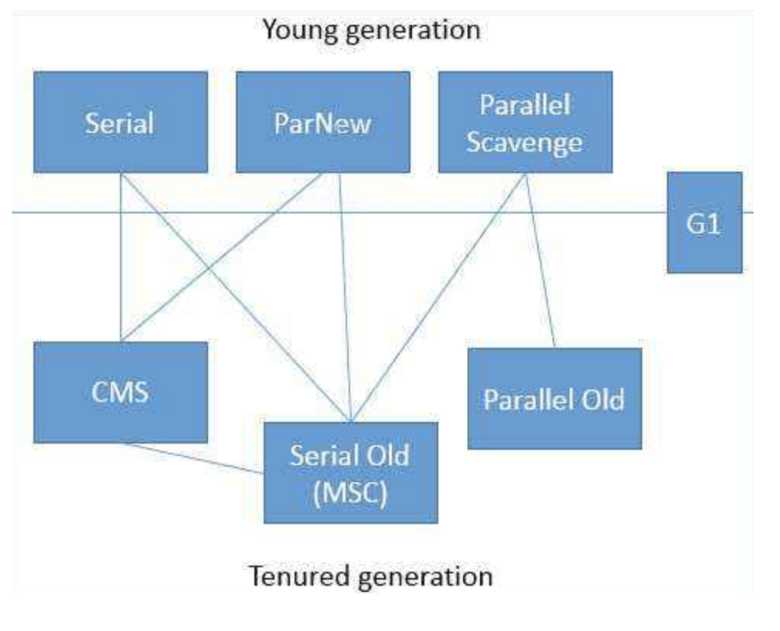 Young generation

Serial

ParNew

Parallel Scavenge

G1

CMS

Parallel Old

Serial Old (MSC)

Tenured generation